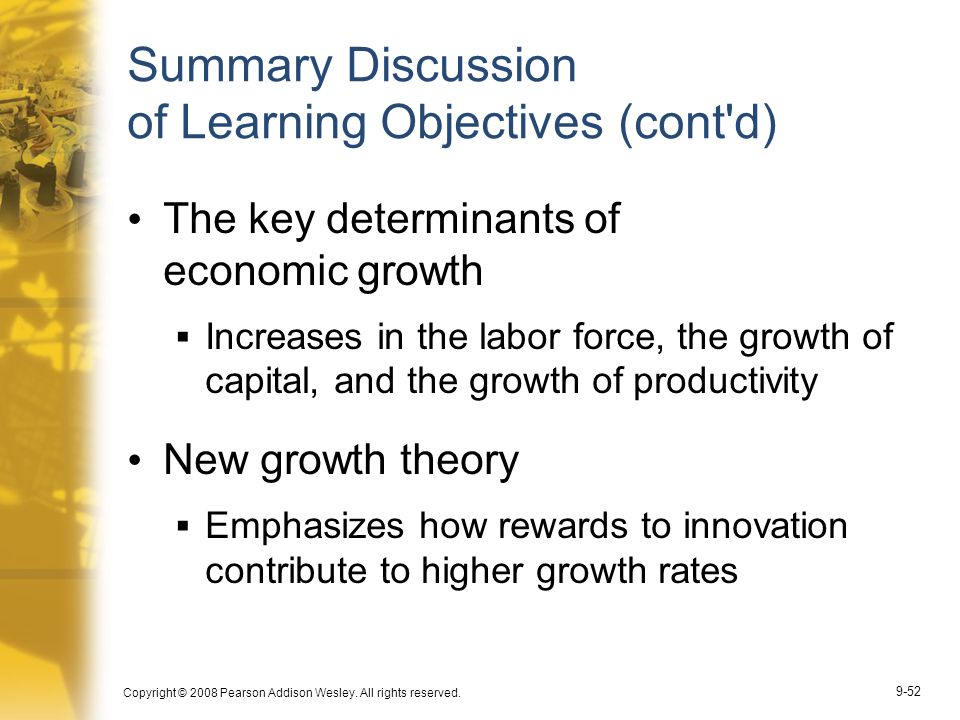 Summary Discussion of Learning Objectives (cont'd)

• The key determinants of economic growth

▪ Increases in the labor force, the growth of capital, and the growth of productivity

• New growth theory

▪ Emphasizes how rewards to innovation contribute to higher growth rates

Copyright © 2008 Pearson Addison Wesley. All rights reserved.

9-52